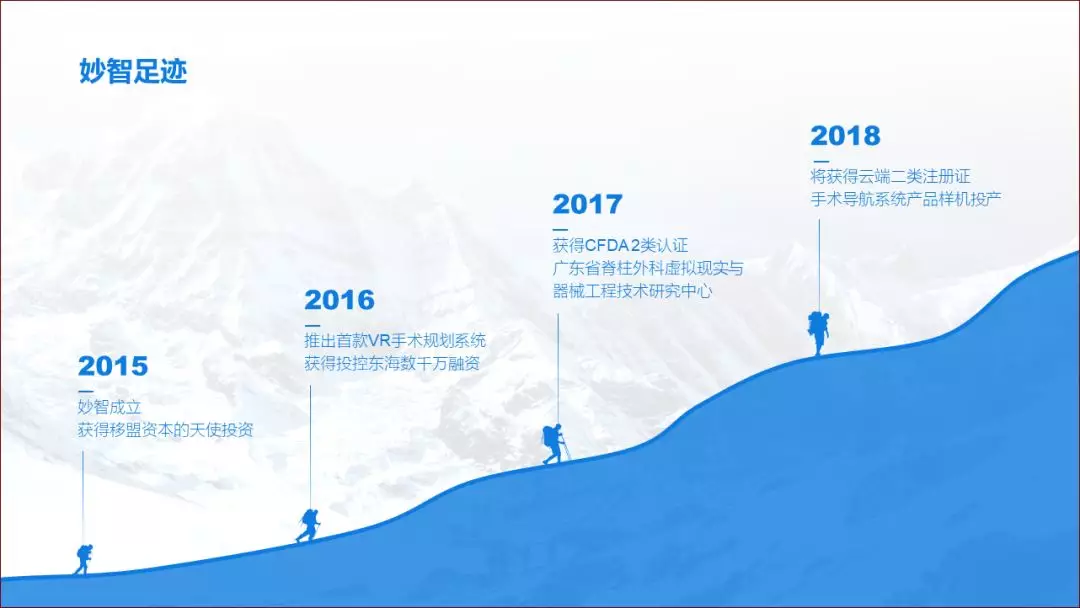 妙智足迹

2015
妙智成立
获得移盟资本的天使投资

2016
推出首款VR手术规划系统
获得投控东海数千万融资

2017
获得CFDA 2类认证
广东省脊柱外科虚拟现实与器械工程技术研究中心

2018
将获得云端二类注册证
手术导航系统产品样机投产